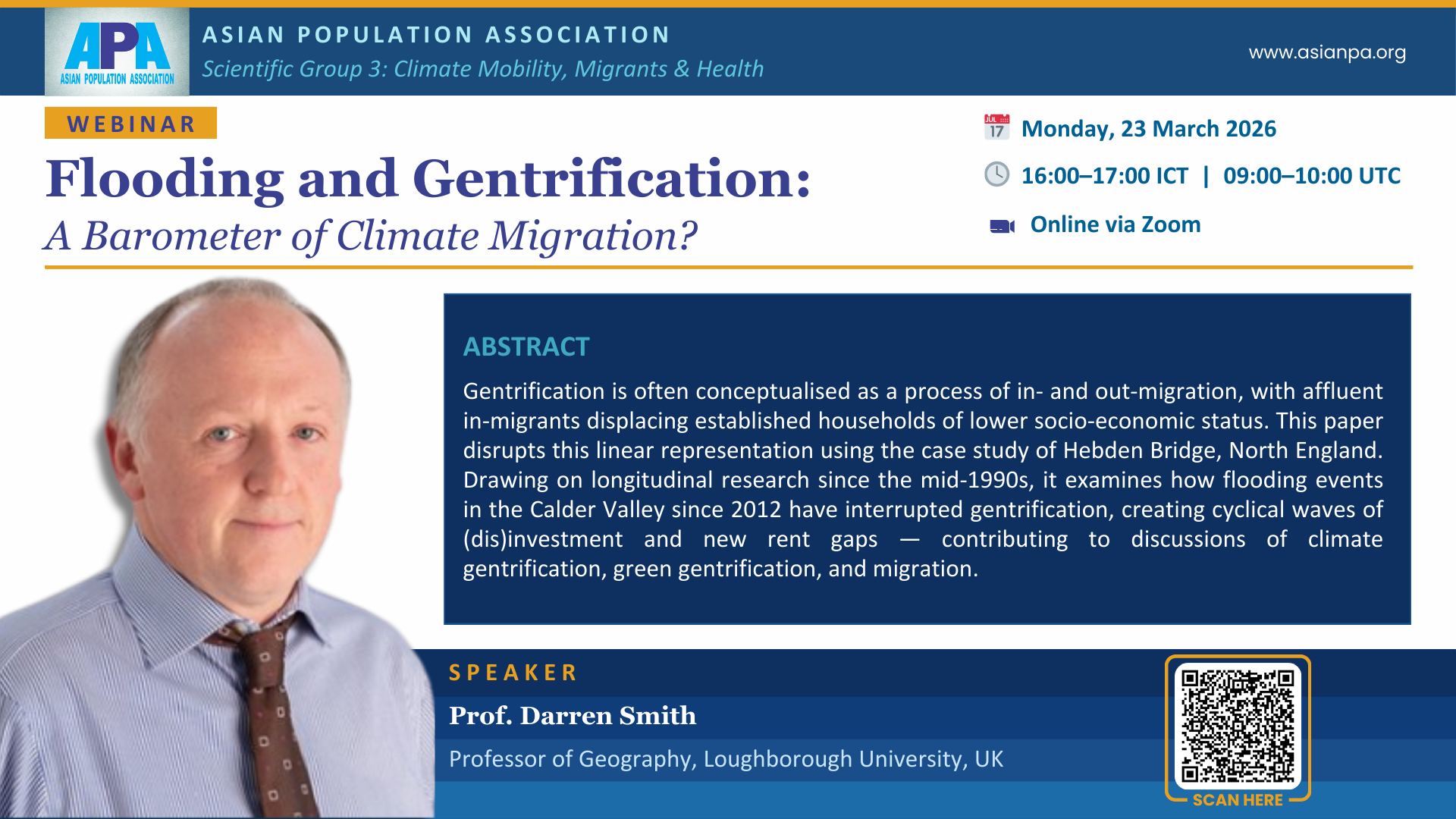 APA
ASIAN POPULATION ASSOCIATION

ASIAN POPULATION ASSOCIATION
Scientific Group 3: Climate Mobility, Migrants & Health

www.asianpa.org

WEBINAR

Flooding and Gentrification:
A Barometer of Climate Migration?

JUL 17
Monday, 23 March 2026

16:00–17:00 ICT | 09:00–10:00 UTC

Online via Zoom

ABSTRACT

Gentrification is often conceptualised as a process of in- and out-migration, with affluent in-migrants displacing established households of lower socio-economic status. This paper disrupts this linear representation using the case study of Hebden Bridge, North England. Drawing on longitudinal research since the mid-1990s, it examines how flooding events in the Calder Valley since 2012 have interrupted gentrification, creating cyclical waves of (dis)investment and new rent gaps — contributing to discussions of climate gentrification, green gentrification, and migration.

SPEAKER

Prof. Darren Smith

Professor of Geography, Loughborough University, UK

SCAN HERE